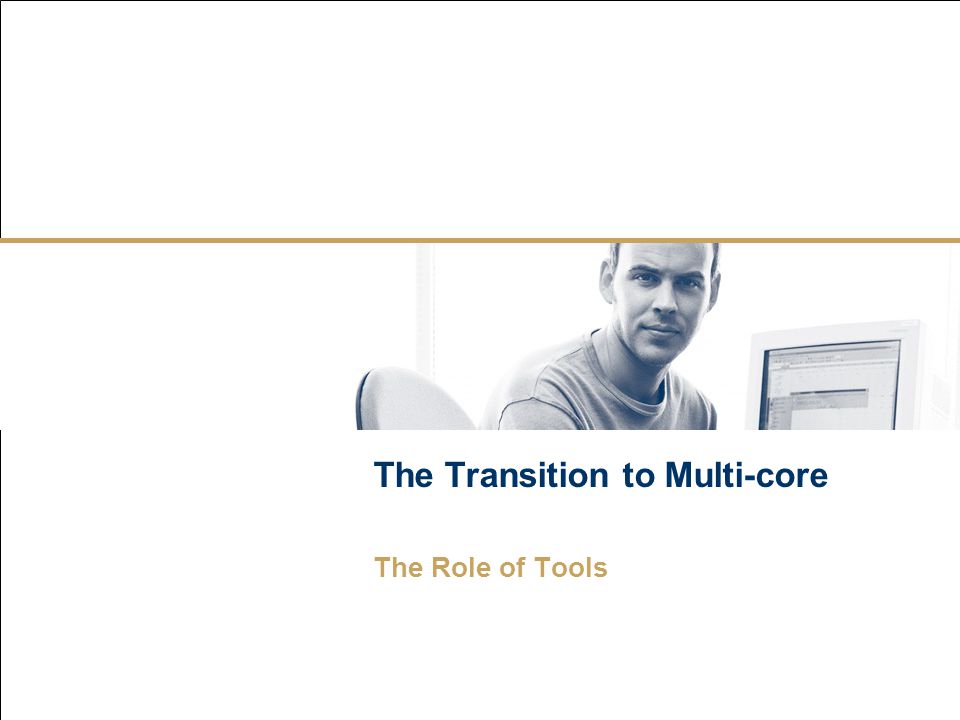 The Transition to Multi-core

The Role of Tools